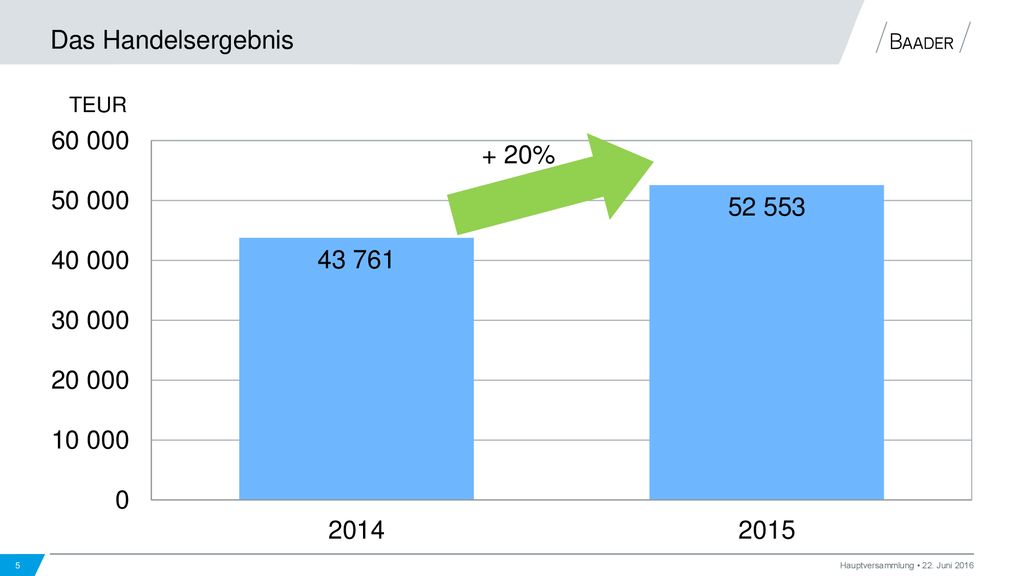 Das Handelsergebnis

BAADER

TEUR

60 000
50 000
40 000
30 000
20 000
10 000
0

+ 20%

43 761

52 553

2014

2015

5

Hauptversammlung • 22. Juni 2016